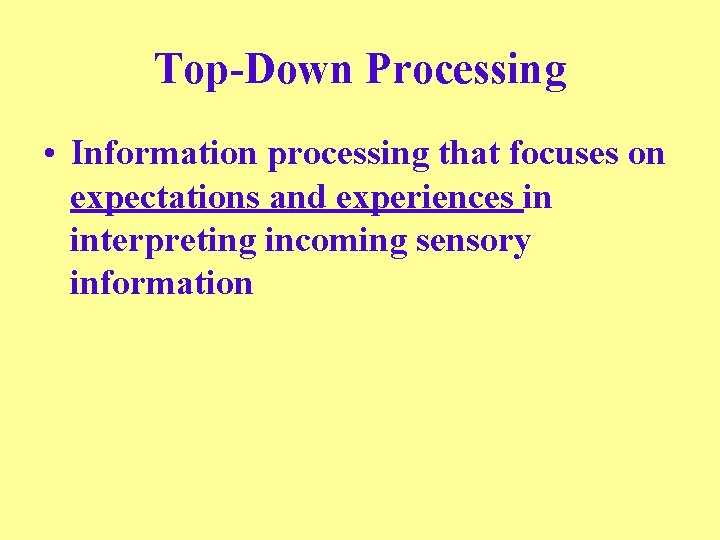 Top-Down Processing

• Information processing that focuses on expectations and experiences in interpreting incoming sensory information